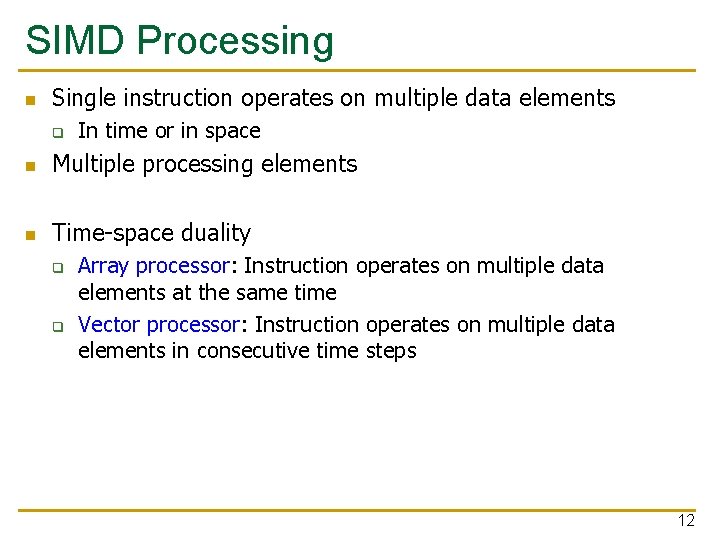 SIMD Processing

- Single instruction operates on multiple data elements
  - In time or in space
- Multiple processing elements

- Time-space duality
  - Array processor: Instruction operates on multiple data elements at the same time
  - Vector processor: Instruction operates on multiple data elements in consecutive time steps

12